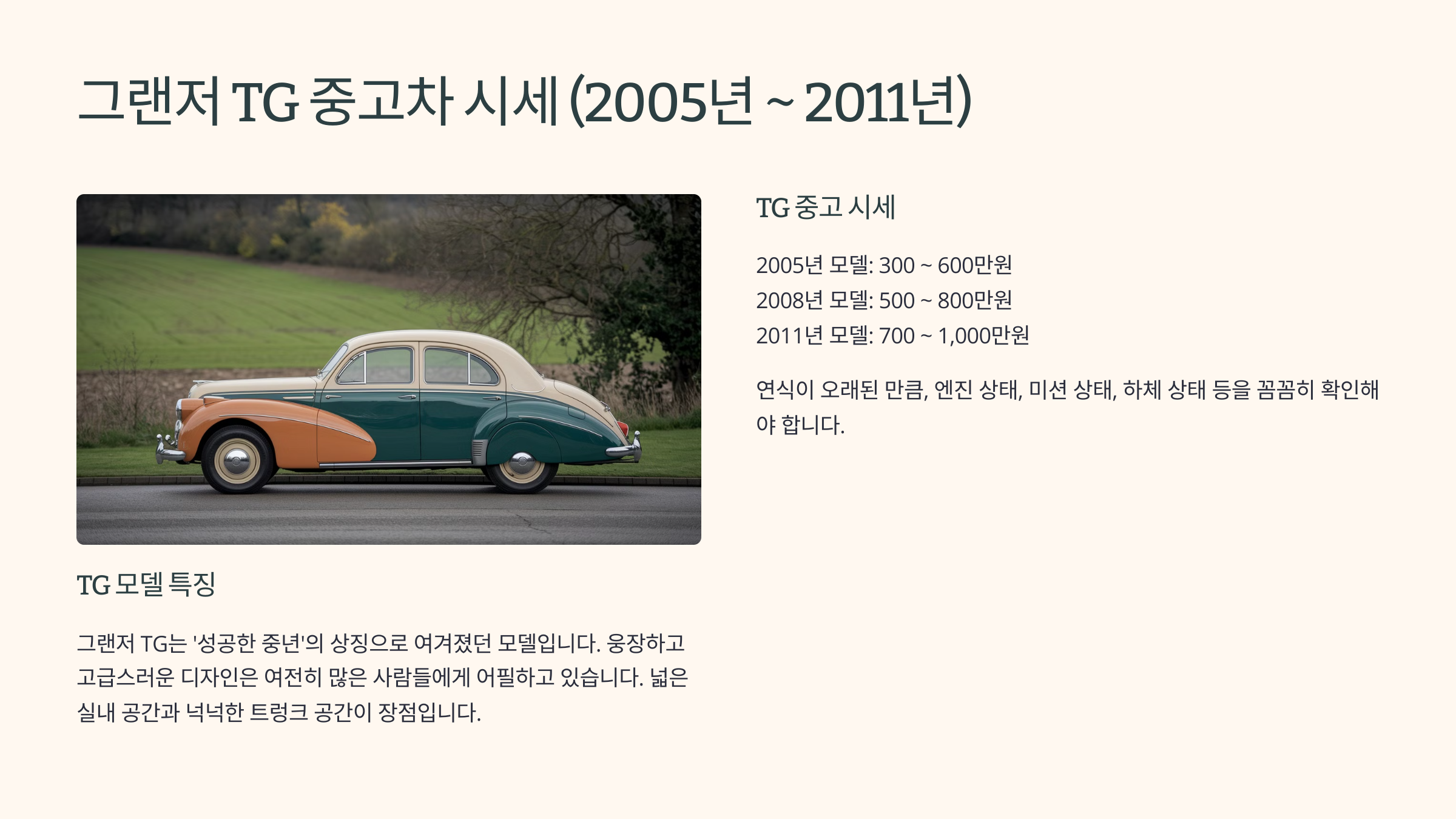 그랜저 TG 중고차 시세 (2005년 ~ 2011년)

TG 모델 특징

그랜저 TG는 '성공한 중년'의 상징으로 여겨졌던 모델입니다. 웅장하고 고급스러운 디자인은 여전히 많은 사람들에게 어필하고 있습니다. 넓은 실내 공간과 넉넉한 트렁크 공간이 장점입니다.

TG 중고 시세

2005년 모델: 300 ~ 600만원
2008년 모델: 500 ~ 800만원
2011년 모델: 700 ~ 1,000만원

연식이 오래된 만큼, 엔진 상태, 미션 상태, 하체 상태 등을 꼼꼼히 확인해야 합니다.